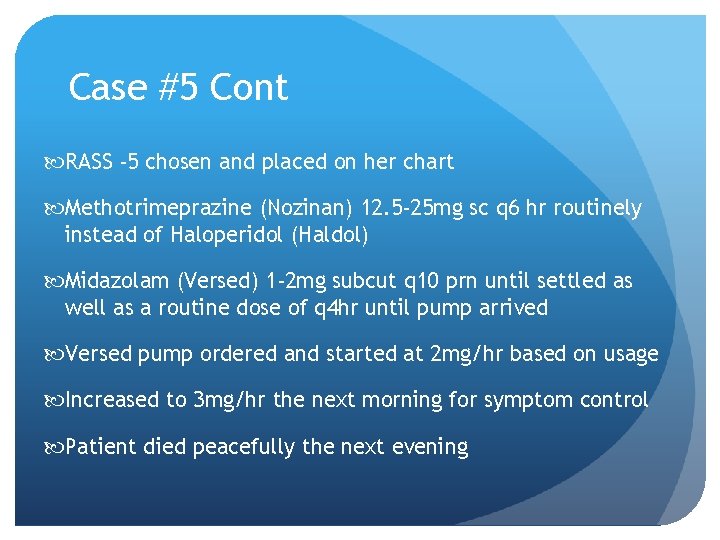 Case #5 Cont

RASS -5 chosen and placed on her chart

Methotrimeprazine (Nozinan) 12.5-25mg sc q6 hr routinely instead of Haloperidol (Haldol)

Midazolam (Versed) 1-2mg subcut q10 prn until settled as well as a routine dose of q4hr until pump arrived

Versed pump ordered and started at 2mg/hr based on usage

Increased to 3mg/hr the next morning for symptom control

Patient died peacefully the next evening